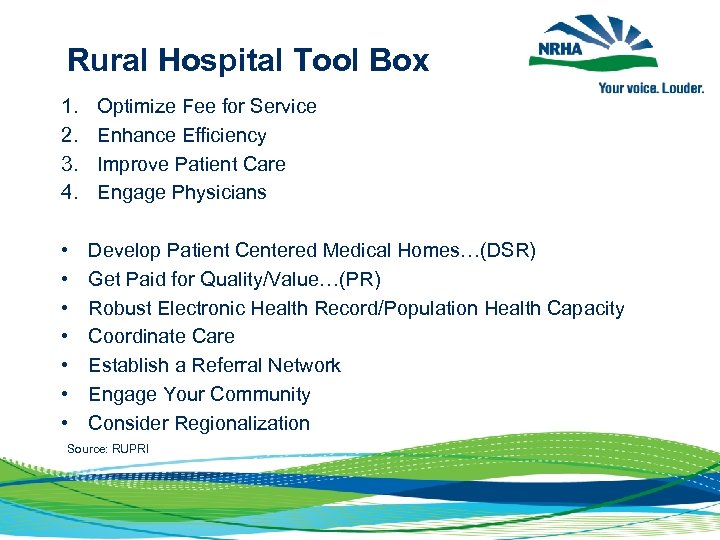 Rural Hospital Tool Box

NRHA

Your voice. Louder.

1. Optimize Fee for Service
2. Enhance Efficiency
3. Improve Patient Care
4. Engage Physicians

• Develop Patient Centered Medical Homes…(DSR)
• Get Paid for Quality/Value…(PR)
• Robust Electronic Health Record/Population Health Capacity
• Coordinate Care
• Establish a Referral Network
• Engage Your Community
• Consider Regionalization

Source: RUPRI